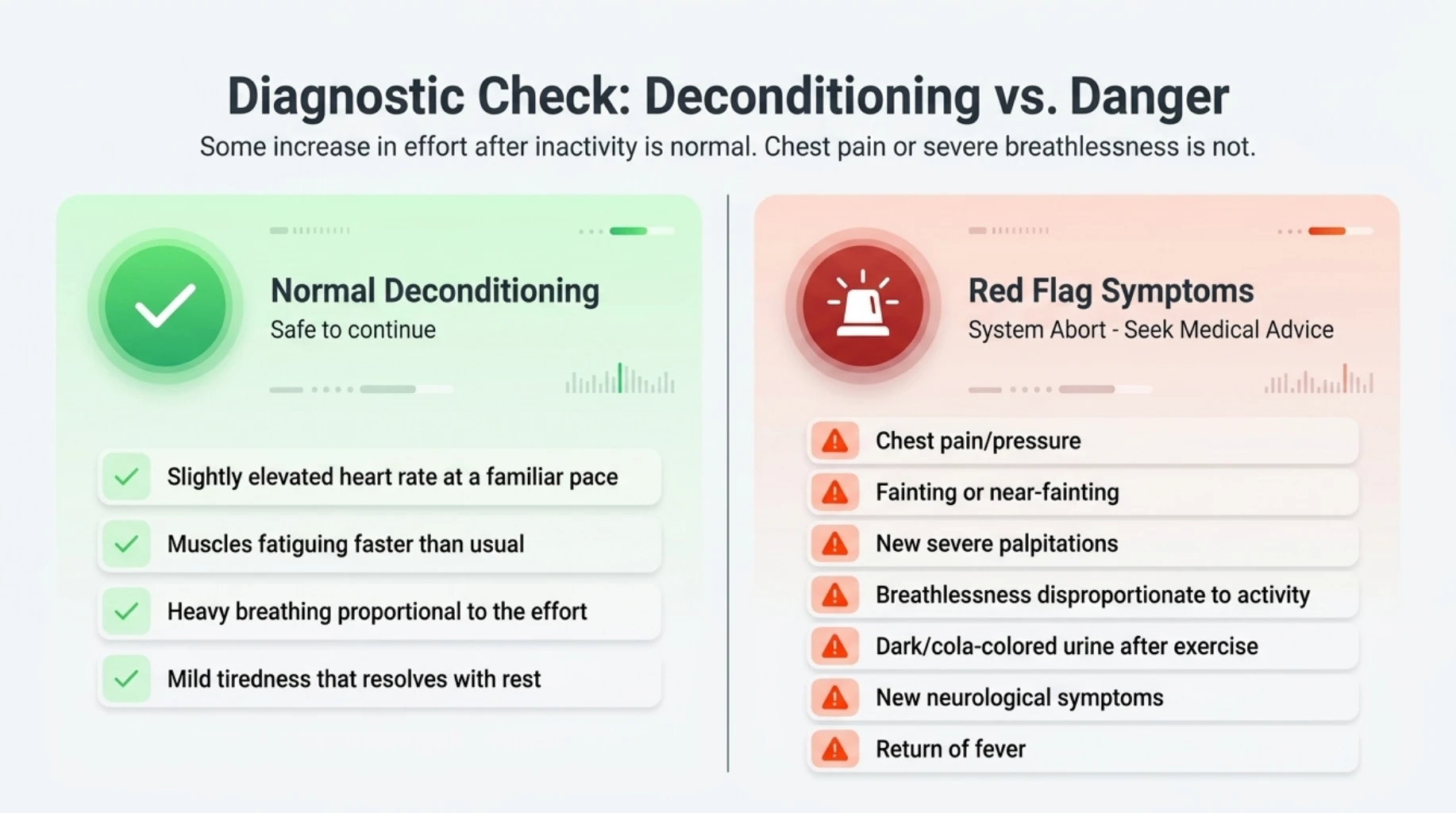 Diagnostic Check: Deconditioning vs. Danger

Some increase in effort after inactivity is normal. Chest pain or severe breathlessness is not.

Normal Deconditioning

Safe to continue

Slightly elevated heart rate at a familiar pace

Muscles fatiguing faster than usual

Heavy breathing proportional to the effort

Mild tiredness that resolves with rest

Red Flag Symptoms

System Abort - Seek Medical Advice

Chest pain/pressure

Fainting or near-fainting

New severe palpitations

Breathlessness disproportionate to activity

Dark/cola-colored urine after exercise

New neurological symptoms

Return of fever